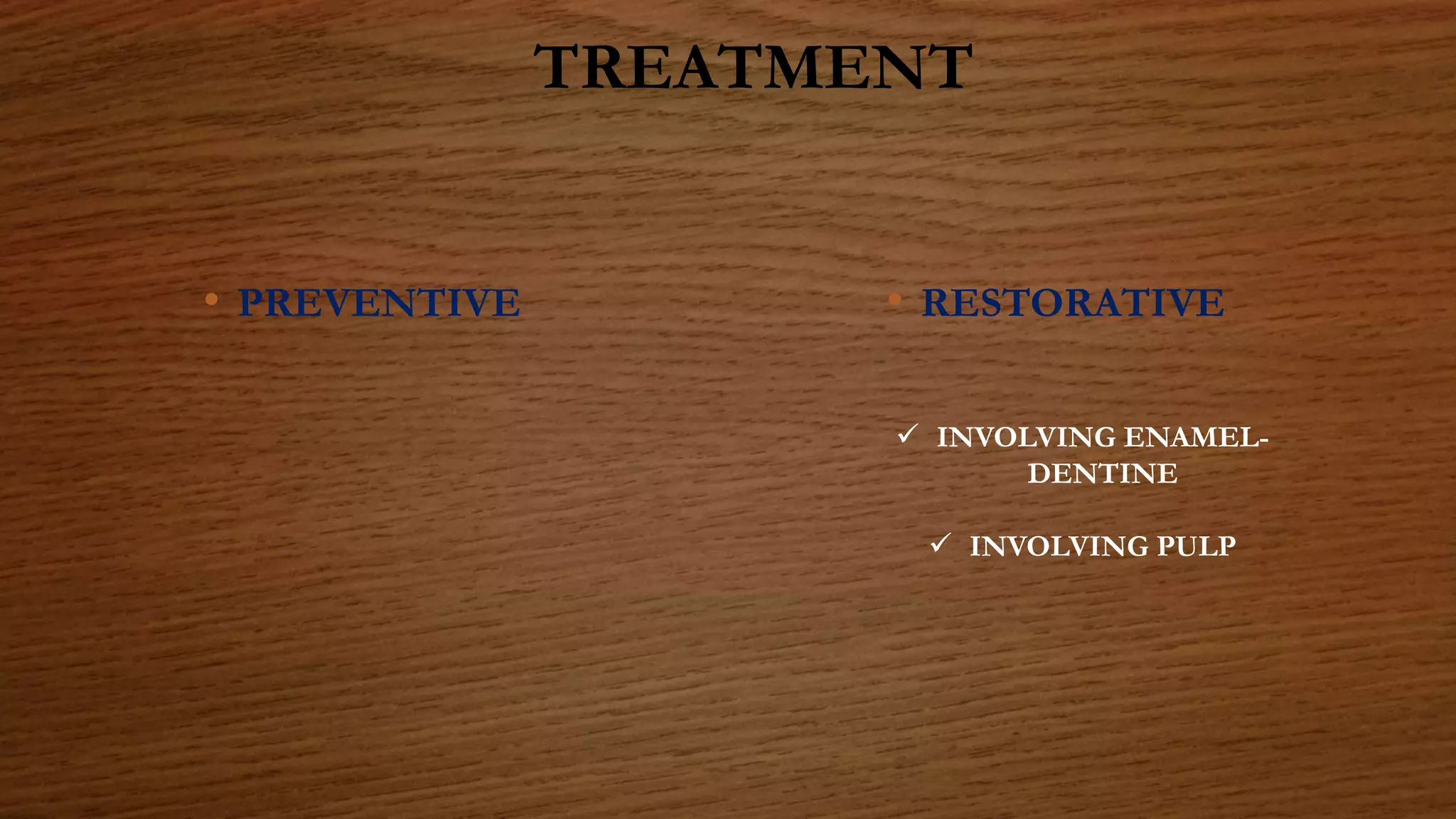 TREATMENT

• PREVENTIVE

• RESTORATIVE

✓ INVOLVING ENAMEL-DENTINE

✓ INVOLVING PULP